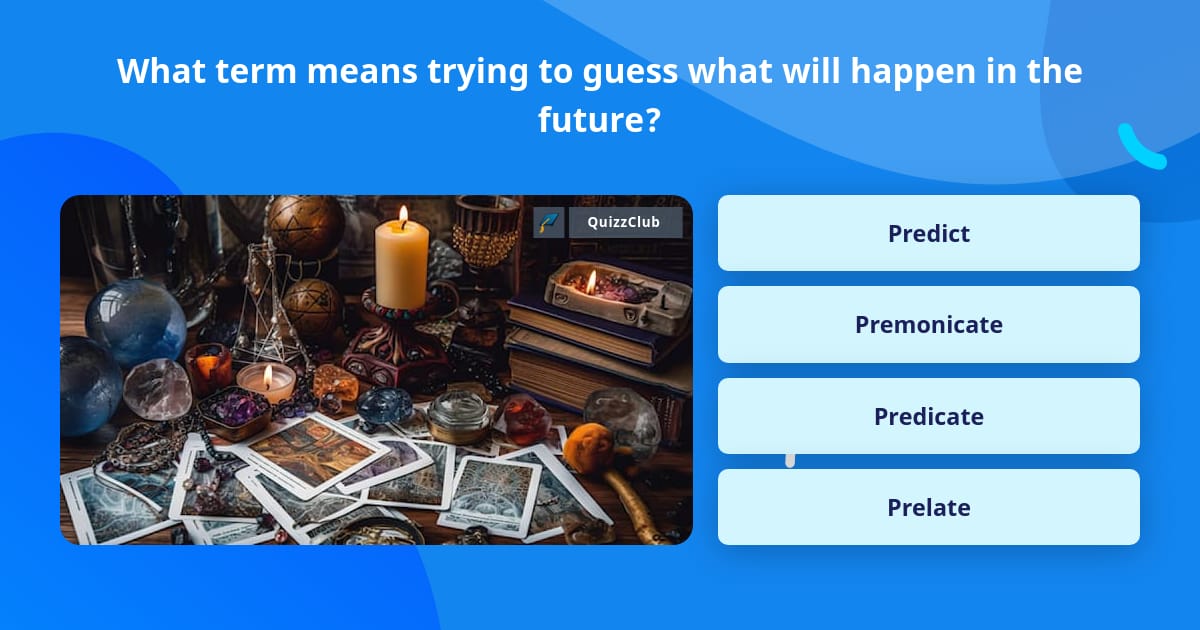 What term means trying to guess what will happen in the future?

QuizzClub

Predict

Premonicate

Predicate

Prelate